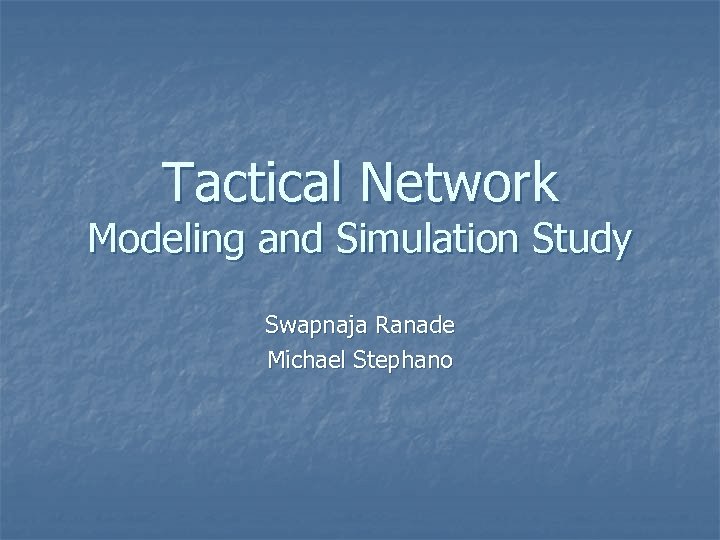 Tactical Network
Modeling and Simulation Study

Swapnaja Ranade
Michael Stephano